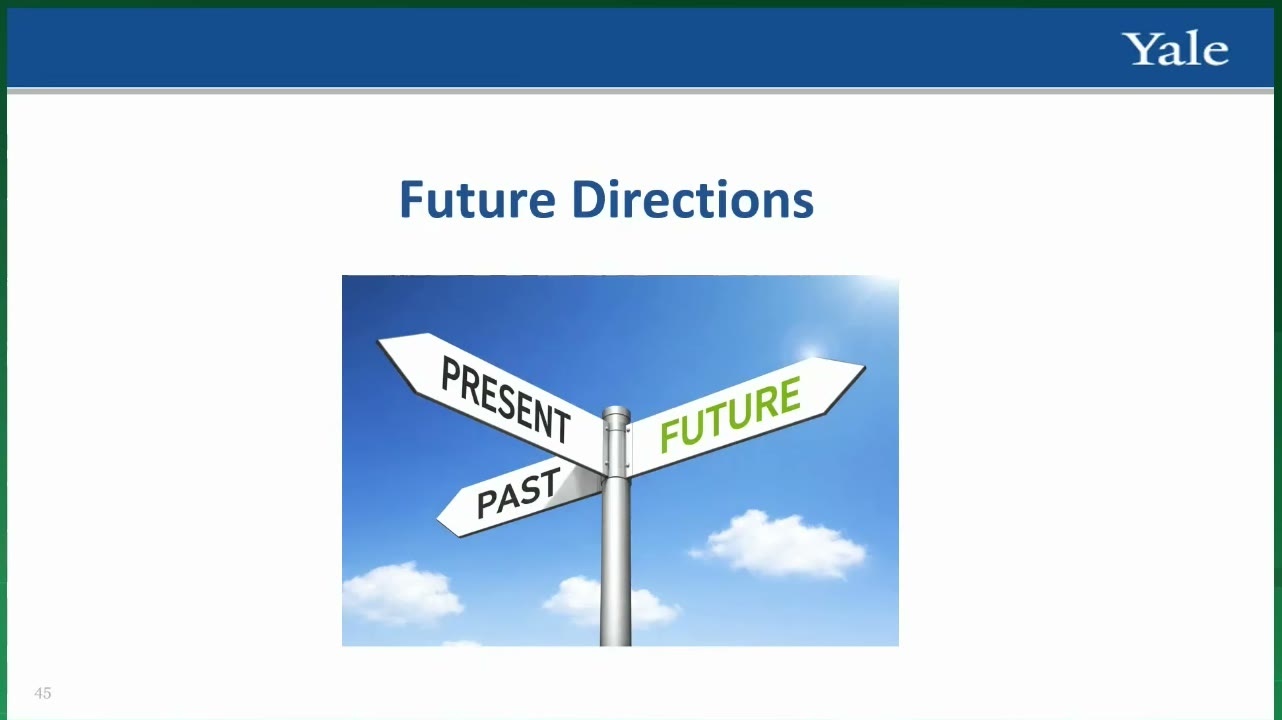 Yale

Future Directions

PRESENT
FUTURE
PAST

45